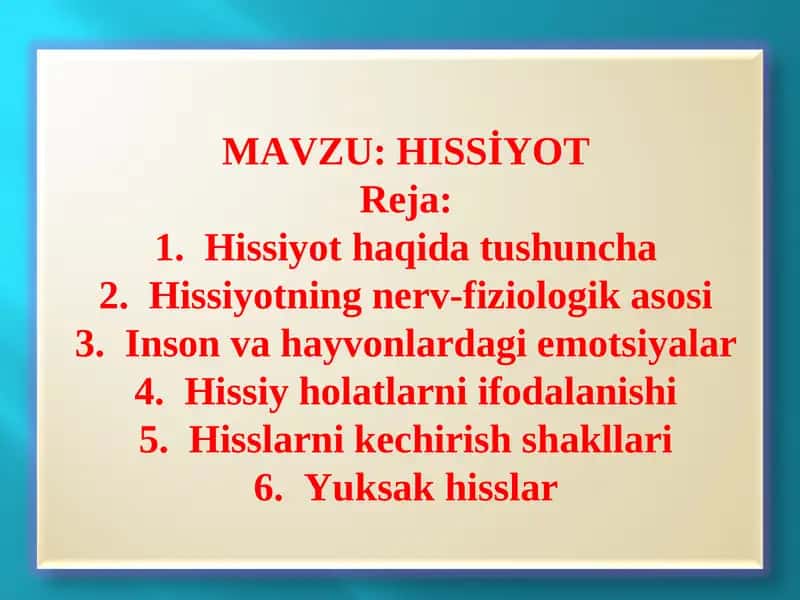 MAVZU: HISSİYOT
Reja:
1. Hissiyot haqida tushuncha
2. Hissiyotning nerv-fiziologik asosi
3. Inson va hayvonlardagi emotsiyalar
4. Hissiy holatlarni ifodalanishi
5. Hisslarni kechirish shakllari
6. Yuksak hisslar